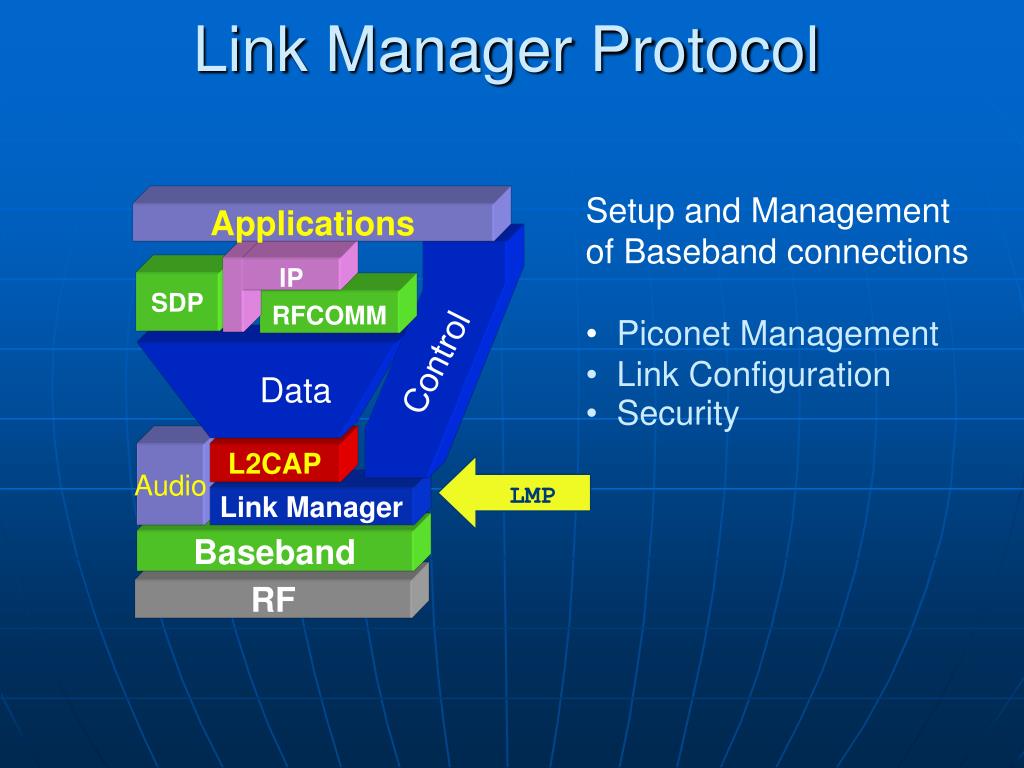 Link Manager Protocol

Applications

IP

SDP

RFCOMM

Data

Control

L2CAP

Audio

Link Manager

LMP

Baseband

RF

Setup and Management of Baseband connections

• Piconet Management
• Link Configuration
• Security